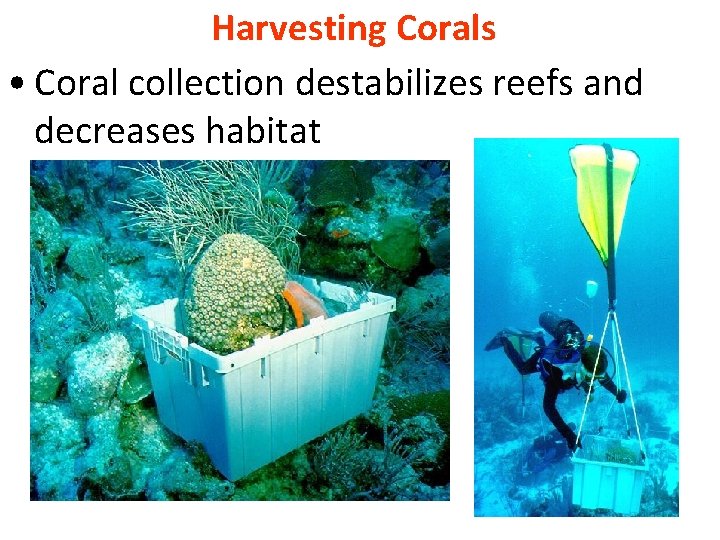 Harvesting Corals

• Coral collection destabilizes reefs and decreases habitat